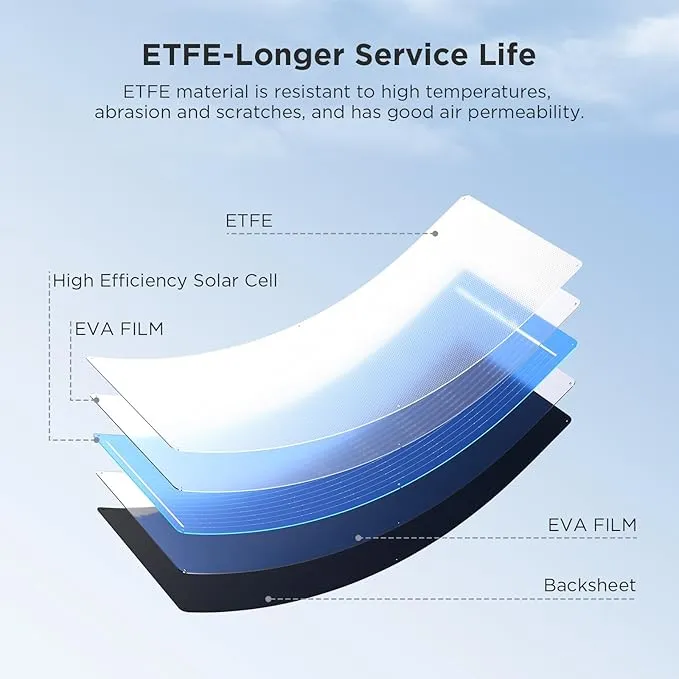 ETFE-Longer Service Life

ETFE material is resistant to high temperatures, abrasion and scratches, and has good air permeability.

ETFE

High Efficiency Solar Cell

EVA FILM

EVA FILM

Backsheet